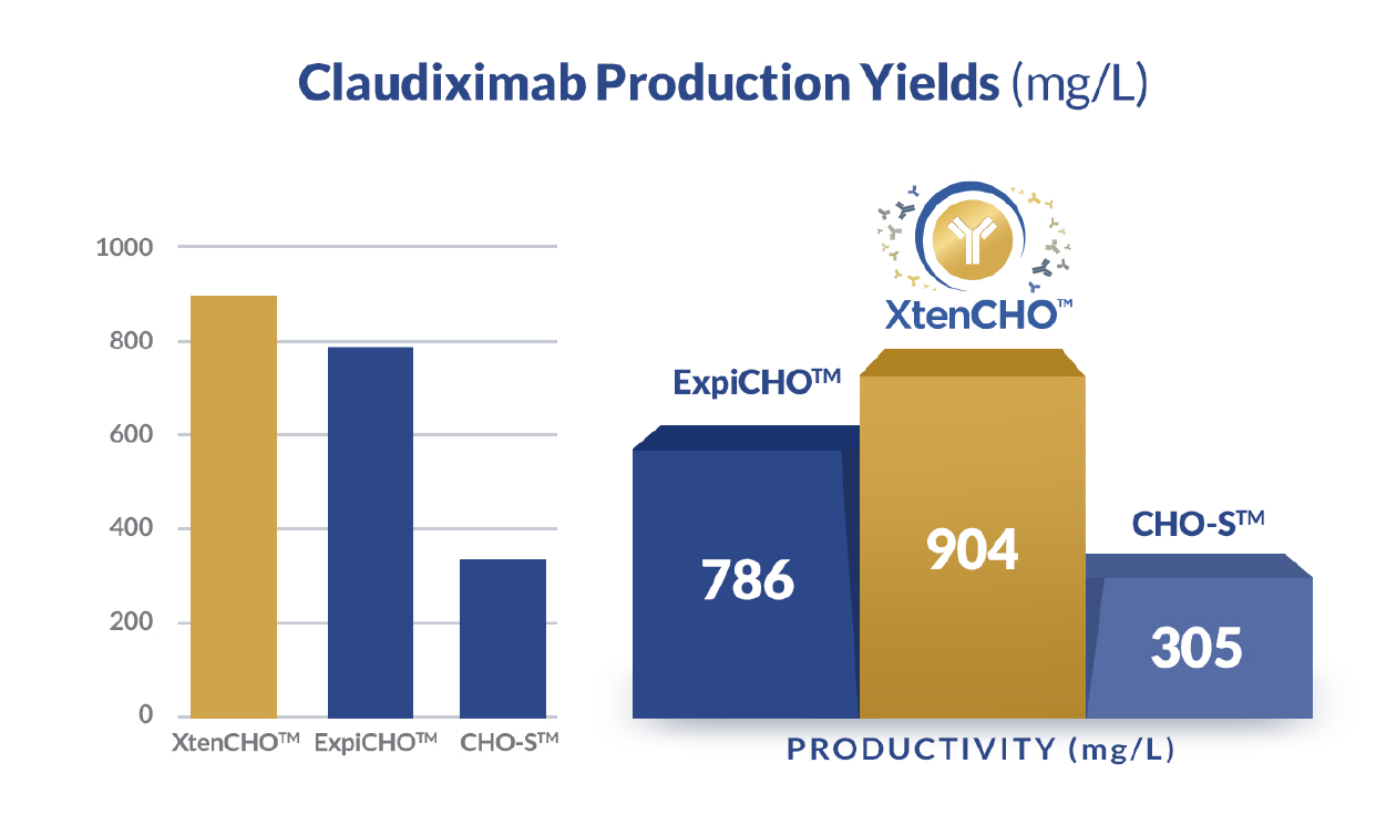 Claudiximab Production Yields (mg/L)

1000
800
600
400
200
0

XtenCHO™ ExpiCHO™ CHO-S™

XtenCHO™

ExpiCHO™

CHO-S™

786

904

305

PRODUCTIVITY (mg/L)